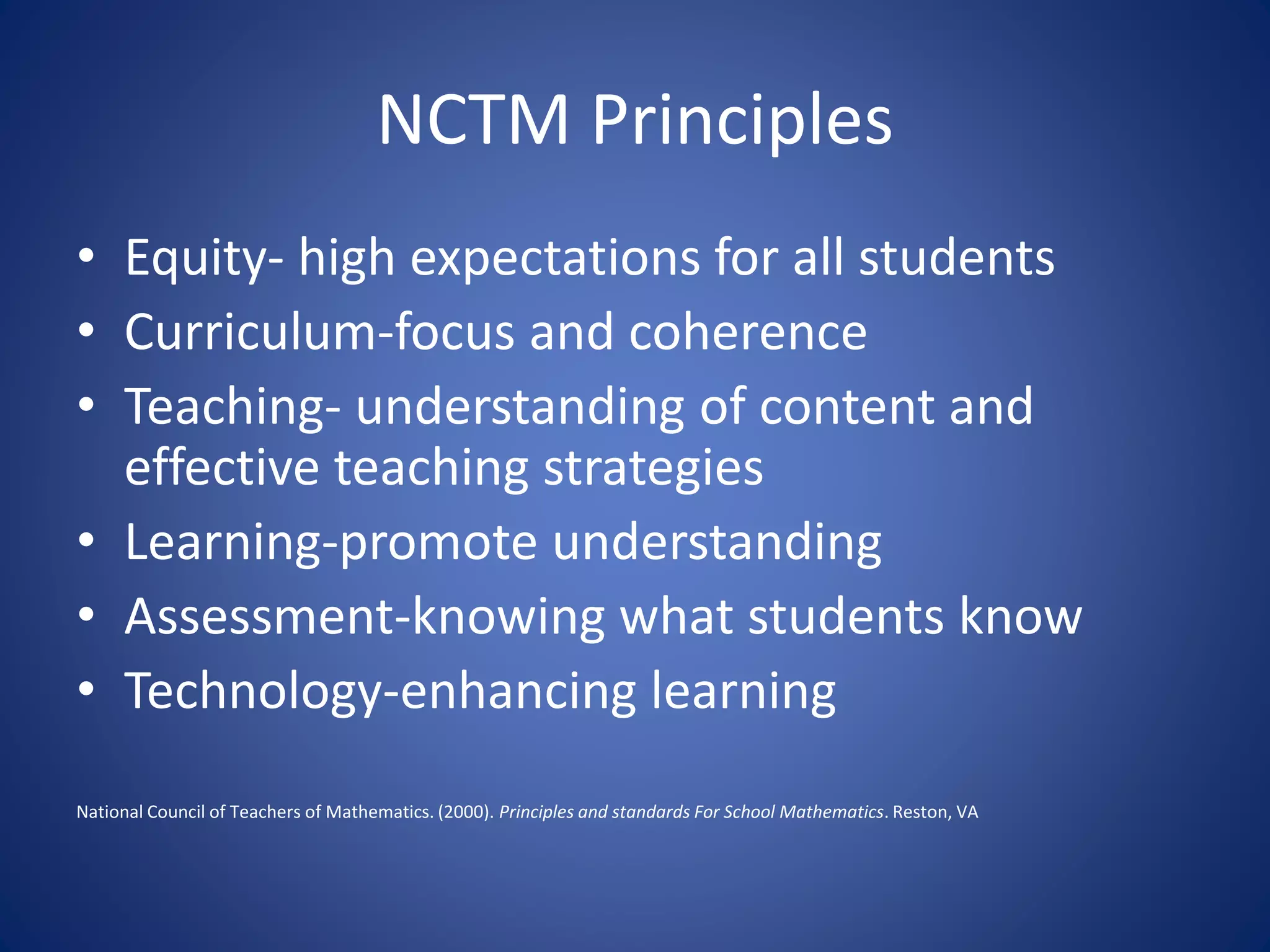 NCTM Principles

• Equity- high expectations for all students
• Curriculum-focus and coherence
• Teaching- understanding of content and effective teaching strategies
• Learning-promote understanding
• Assessment-knowing what students know
• Technology-enhancing learning

National Council of Teachers of Mathematics. (2000). Principles and standards For School Mathematics. Reston, VA